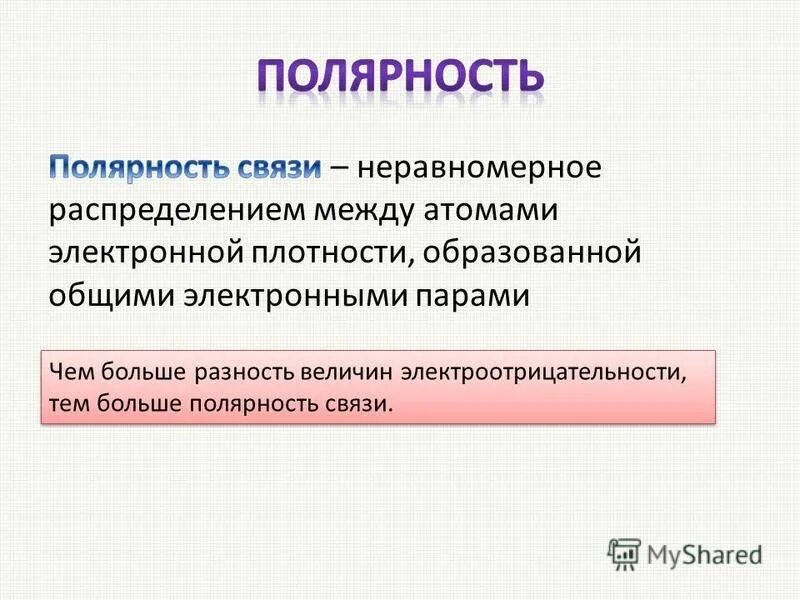 ПОЛЯРНОСТЬ

Полярность связи – неравномерное распределением между атомами электронной плотности, образованной общими электронными парами

Чем больше разность величин электроотрицательности, тем больше полярность связи.

MyShared